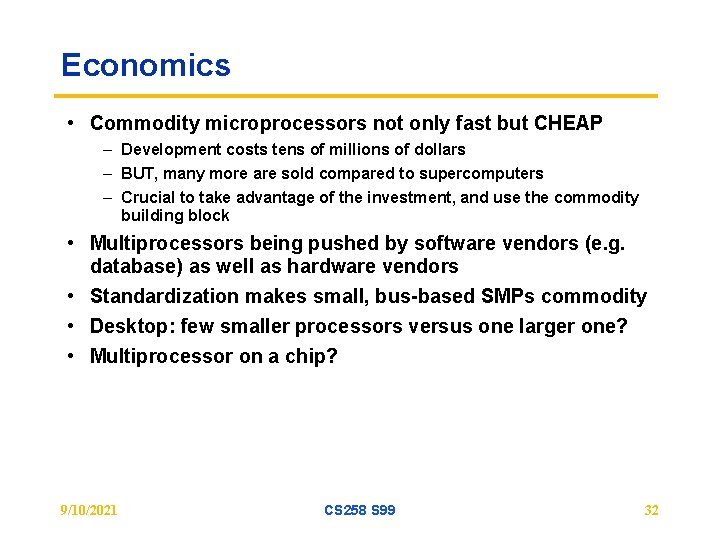 Economics

• Commodity microprocessors not only fast but CHEAP
– Development costs tens of millions of dollars
– BUT, many more are sold compared to supercomputers
– Crucial to take advantage of the investment, and use the commodity building block

• Multiprocessors being pushed by software vendors (e.g. database) as well as hardware vendors
• Standardization makes small, bus-based SMPs commodity
• Desktop: few smaller processors versus one larger one?
• Multiprocessor on a chip?

9/10/2021 CS258 S99 32